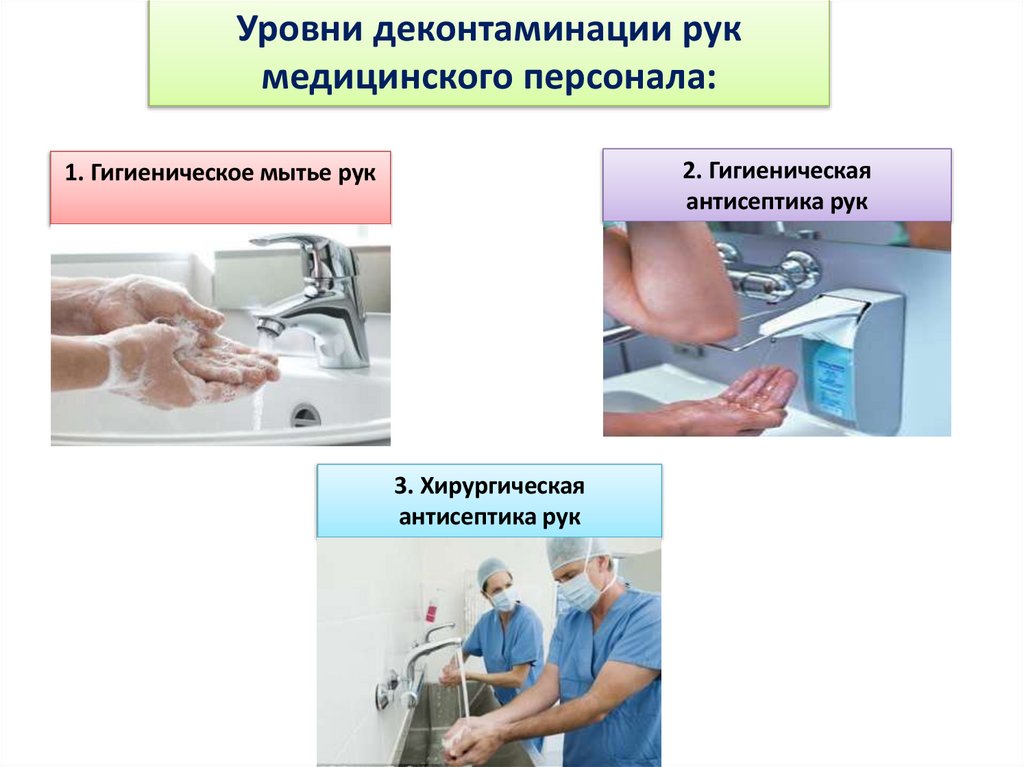 Уровни деконтаминации рук медицинского персонала:

1. Гигиеническое мытье рук

2. Гигиеническая антисептика рук

3. Хирургическая антисептика рук